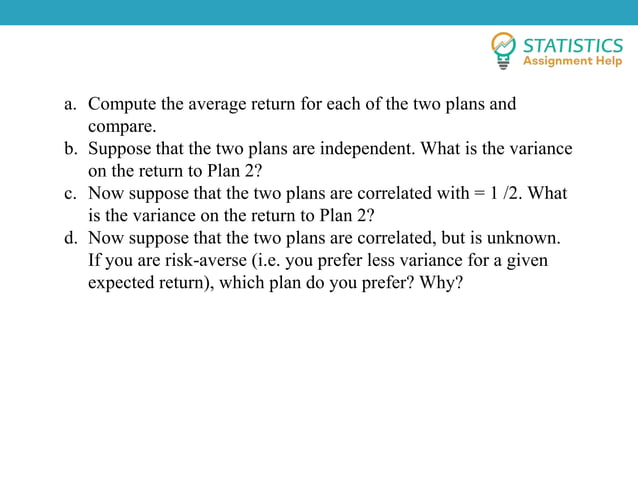 STATISTICS
Assignment Help

a. Compute the average return for each of the two plans and compare.
b. Suppose that the two plans are independent. What is the variance on the return to Plan 2?
c. Now suppose that the two plans are correlated with = 1 /2. What is the variance on the return to Plan 2?
d. Now suppose that the two plans are correlated, but is unknown. If you are risk-averse (i.e. you prefer less variance for a given expected return), which plan do you prefer? Why?